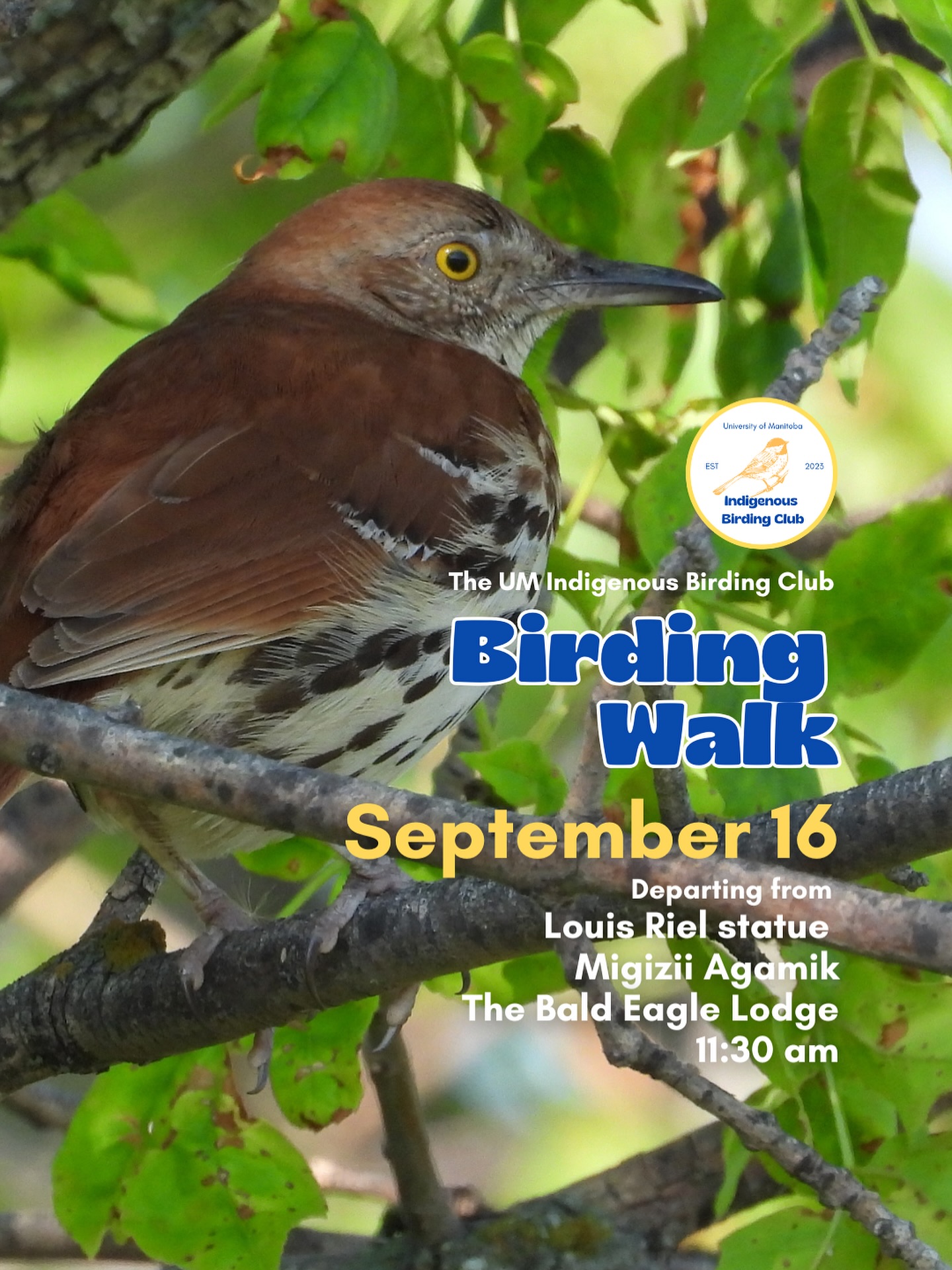 University of Manitoba
EST 2023
Indigenous Birding Club

The UM Indigenous Birding Club

Birding Walk

September 16

Departing from
Louis Riel statue
Migizii Agamik
The Bald Eagle Lodge
11:30 am